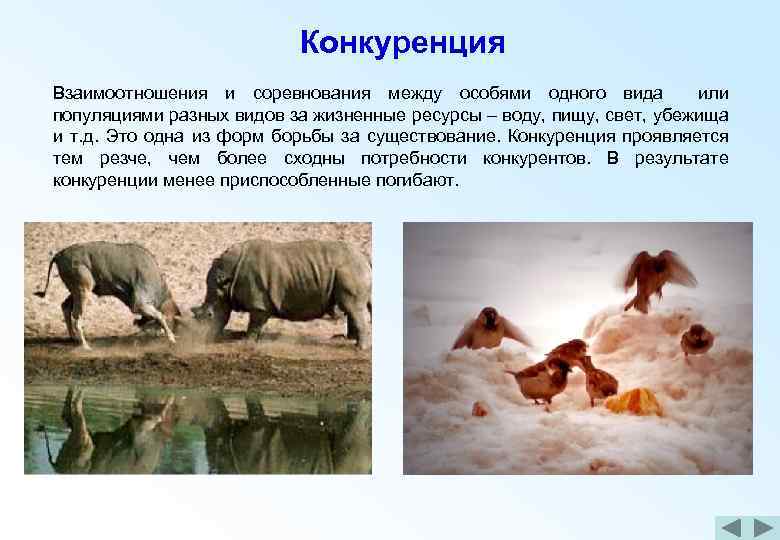 Конкуренция

Взаимоотношения и соревнования между особями одного вида или популяциями разных видов за жизненные ресурсы – воду, пищу, свет, убежища и т.д. Это одна из форм борьбы за существование. Конкуренция проявляется тем резче, чем более сходны потребности конкурентов. В результате конкуренции менее приспособленные погибают.